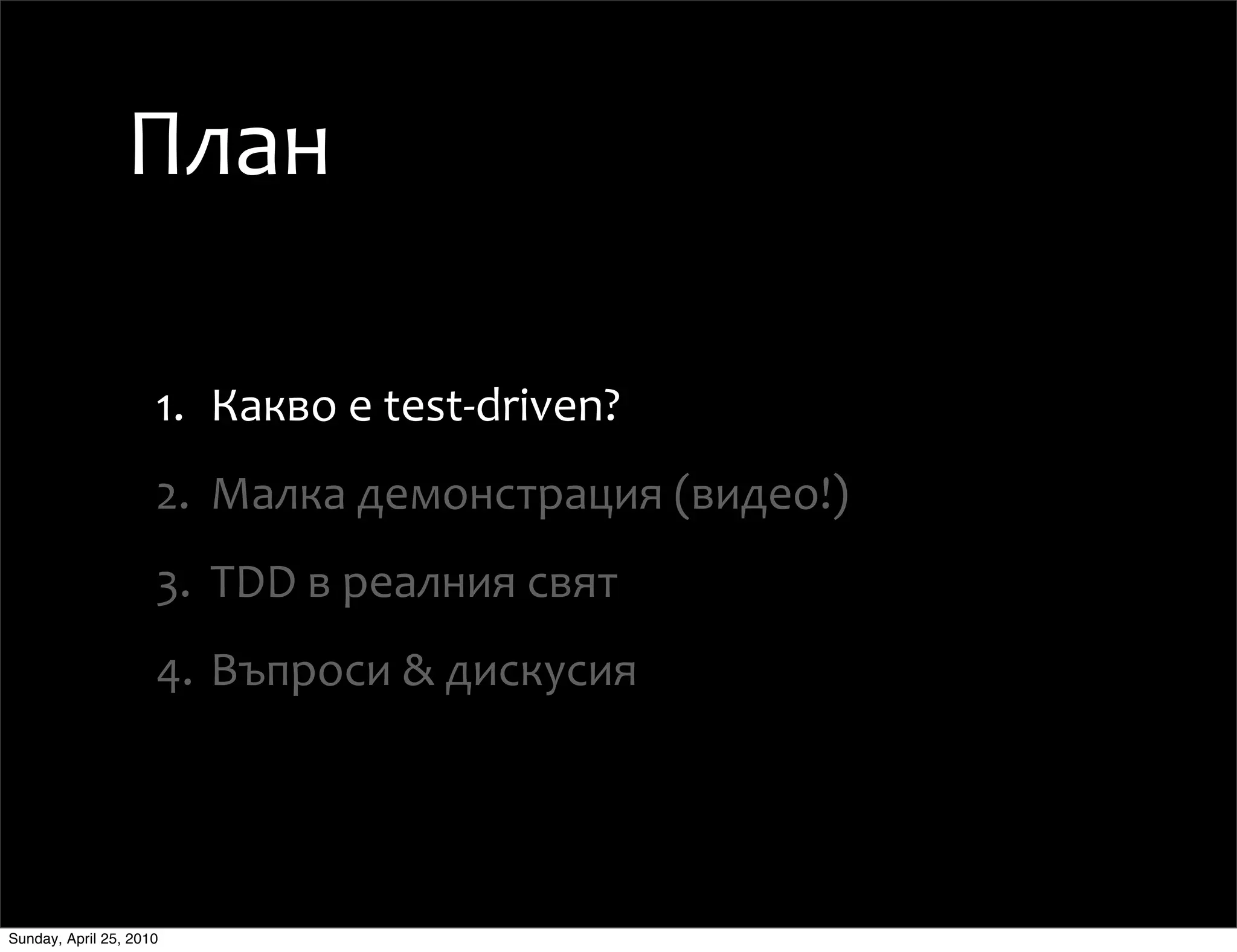 План

1. Какво е test-driven?
2. Малка демонстрация (видео!)
3. TDD в реалния свят
4. Въпроси & дискусия

Sunday, April 25, 2010